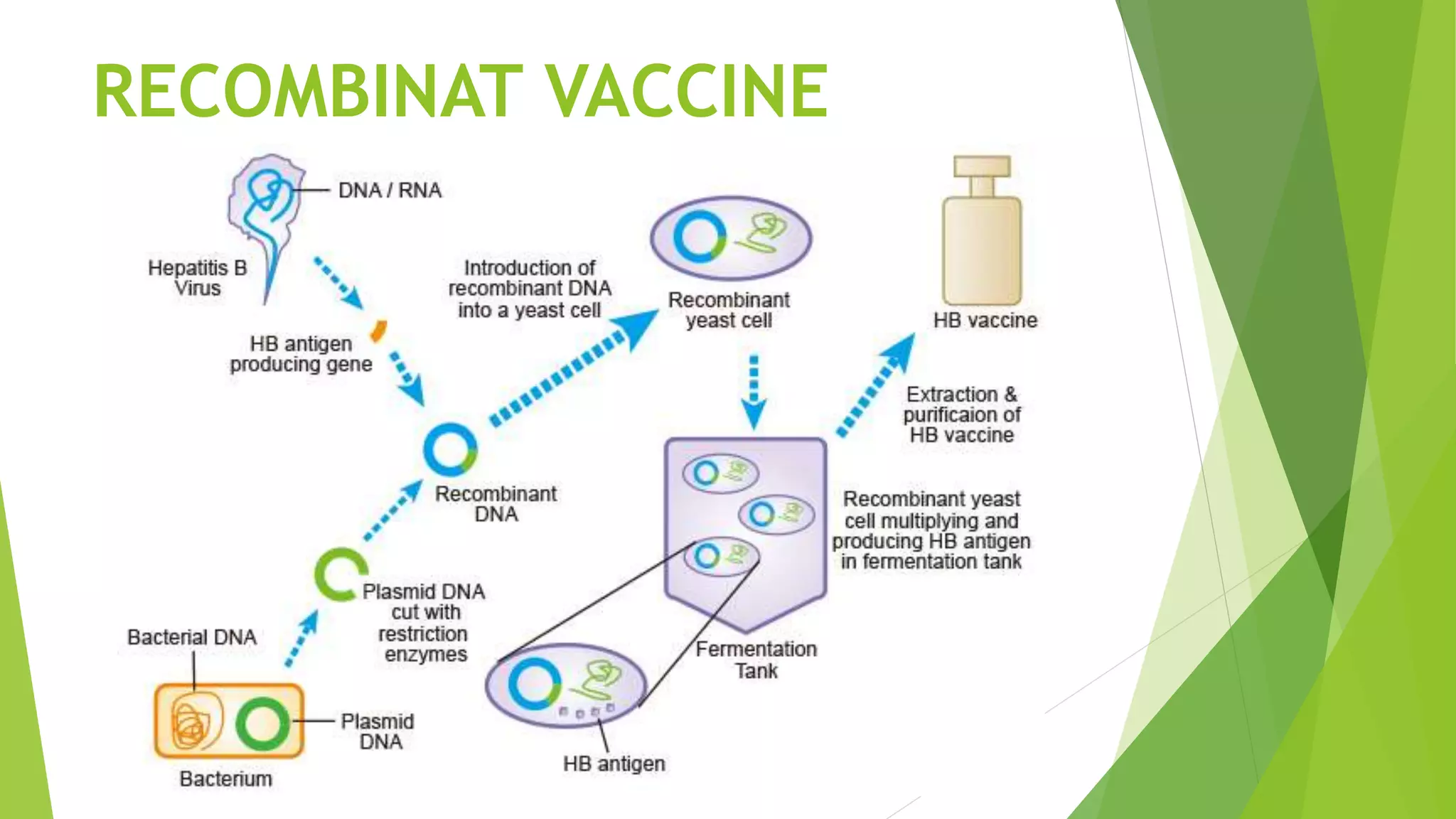 RECOMBINAT VACCINE

DNA / RNA

Hepatitis B Virus

HB antigen producing gene

Introduction of recombinant DNA into a yeast cell

Recombinant yeast cell

HB vaccine

Extraction & purificaion of HB vaccine

Recombinant DNA

Recombinant yeast cell multiplying and producing HB antigen in fermentation tank

Plasmid DNA cut with restriction enzymes

Bacterial DNA

Fermentation Tank

Plasmid DNA

Bacterium

HB antigen